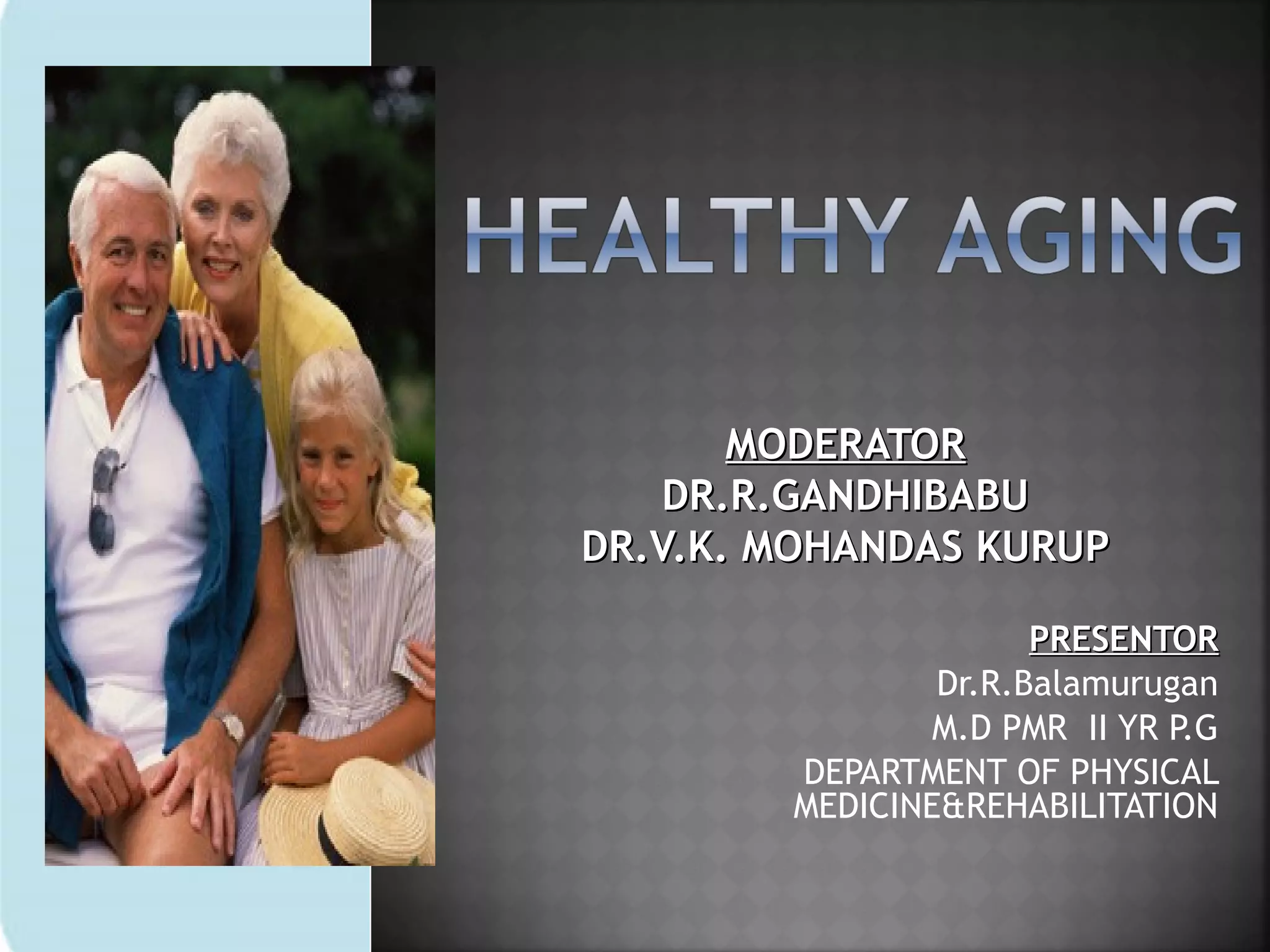 HEALTHY AGING

MODERATOR
DR.R.GANDHIBABU
DR.V.K. MOHANDAS KURUP

PRESENTOR
Dr.R.Balamurugan
M.D PMR II YR P.G
DEPARTMENT OF PHYSICAL MEDICINE&REHABILITATION